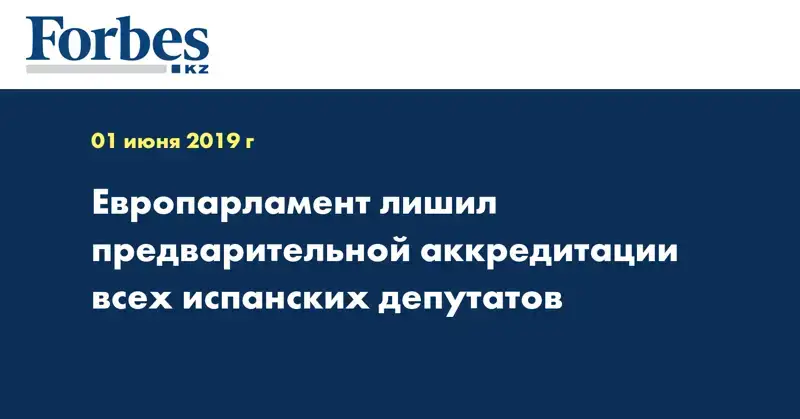 Forbes
KZ

01 июня 2019 г

Европарламент лишил предварительной аккредитации всех испанских депутатов